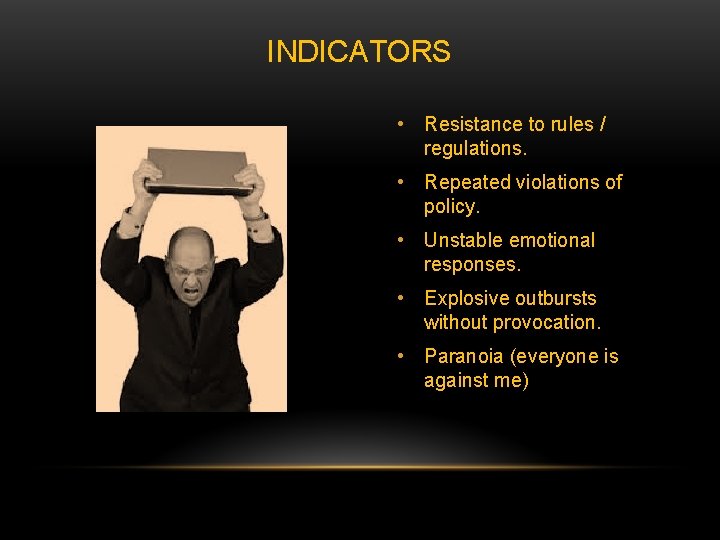 INDICATORS

• Resistance to rules / regulations.
• Repeated violations of policy.
• Unstable emotional responses.
• Explosive outbursts without provocation.
• Paranoia (everyone is against me)